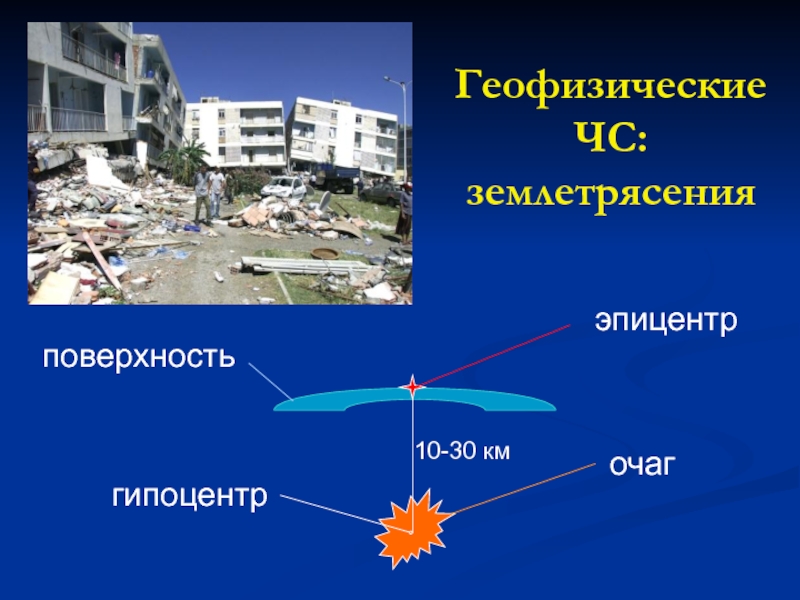 Геофизические ЧС: землетрясения

эпицентр

поверхность

10-30 км

очаг

гипоцентр